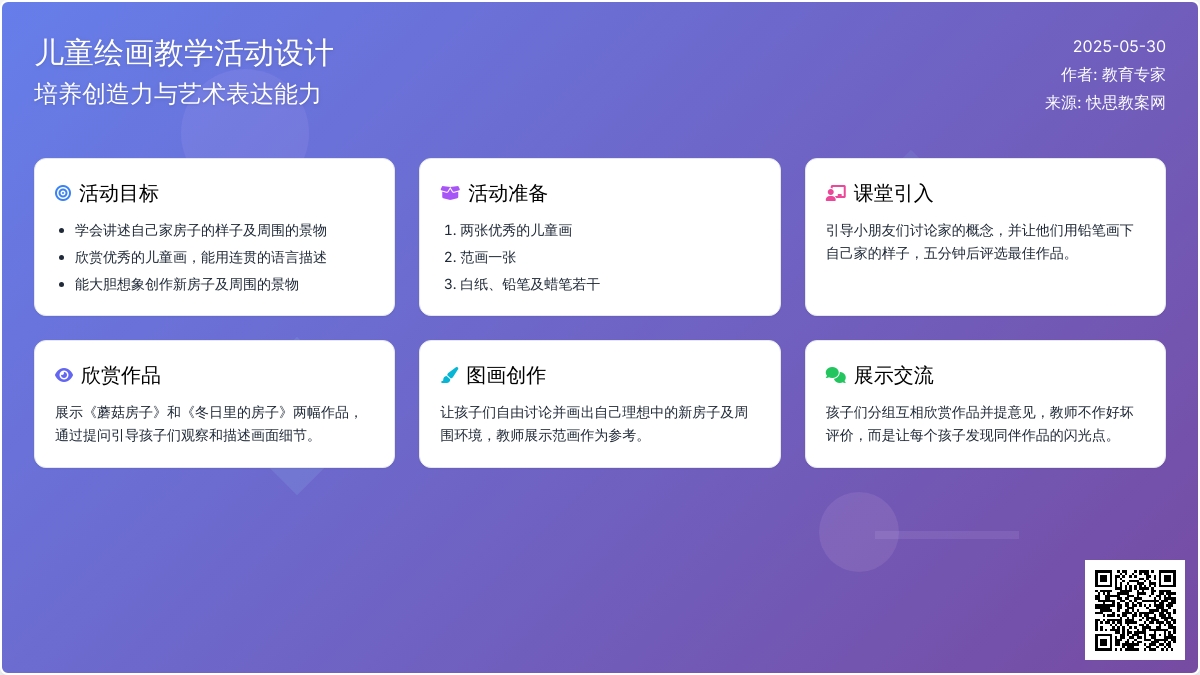 儿童绘画教学活动设计
培养创造力与艺术表达能力

2025-05-30
作者: 教育专家
来源: 快思教案网

活动目标
- 学会讲述自己家房子的样子及周围的景物
- 欣赏优秀的儿童画，能用连贯的语言描述
- 能大胆想象创作新房子及周围的景物

活动准备
1. 两张优秀的儿童画
2. 范画一张
3. 白纸、铅笔及蜡笔若干

课堂引入
引导小朋友们讨论家的概念，并让他们用铅笔画下自己家的样子，五分钟后评选最佳作品。

欣赏作品
展示《蘑菇房子》和《冬日里的房子》两幅作品，通过提问引导孩子们观察和描述画面细节。

图画创作
让孩子们自由讨论并画出自己理想中的新房子及周围环境，教师展示范画作为参考。

展示交流
孩子们分组互相欣赏作品并提意见，教师不作好坏评价，而是让每个孩子发现同伴作品的闪光点。